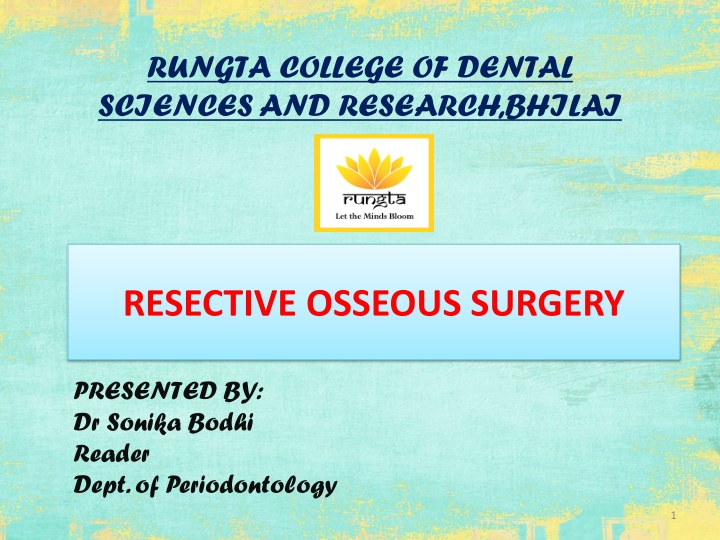 RUNGTA COLLEGE OF DENTAL SCIENCES AND RESEARCH,BHILAI

rungta
Let the Minds Bloom

RESECTIVE OSSEOUS SURGERY

PRESENTED BY:
Dr Sonika Bodhi
Reader
Dept. of Periodontology

1